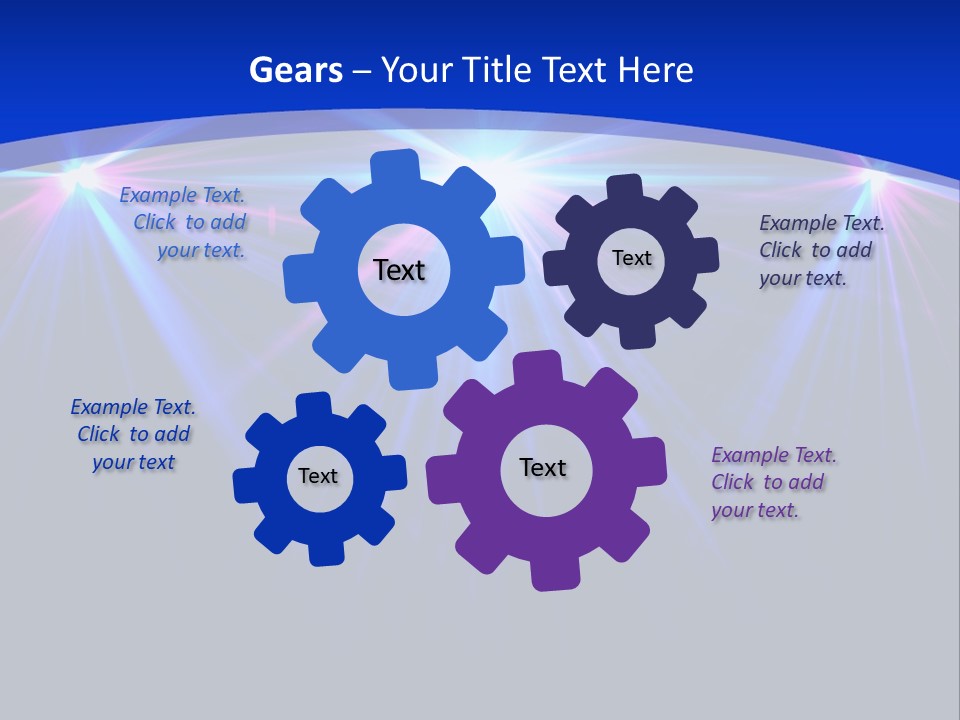 Gears – Your Title Text Here

Example Text. Click to add your text.

Text

Text

Example Text. Click to add your text.

Example Text. Click to add your text

Text

Text

Example Text. Click to add your text.